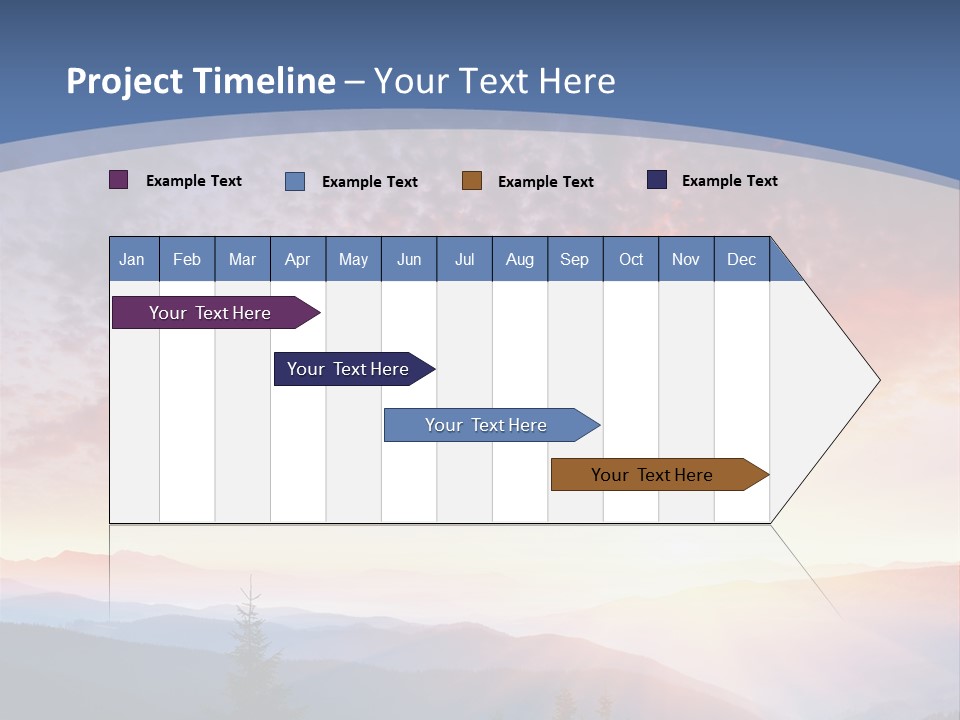 Project Timeline – Your Text Here

Example Text
Example Text
Example Text
Example Text

| Jan | Feb | Mar | Apr | May | Jun | Jul | Aug | Sep | Oct | Nov | Dec |
|---|---|---|---|---|---|---|---|---|---|---|---|

Your Text Here
Your Text Here
Your Text Here
Your Text Here